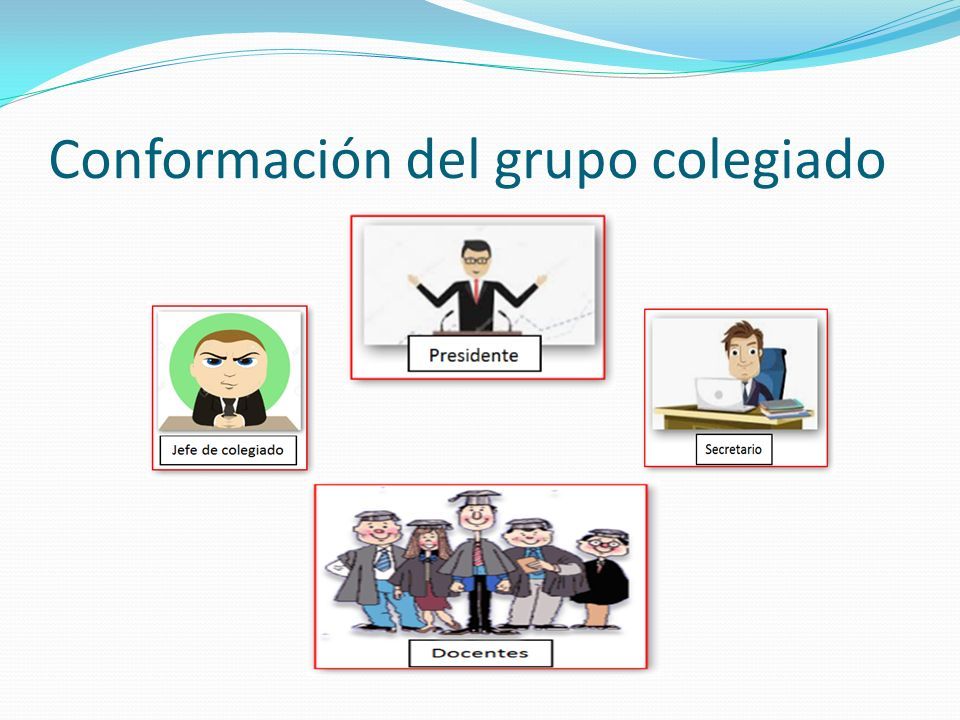 Conformación del grupo colegiado

Presidente

Jefe de colegiado

Secretario

Docentes